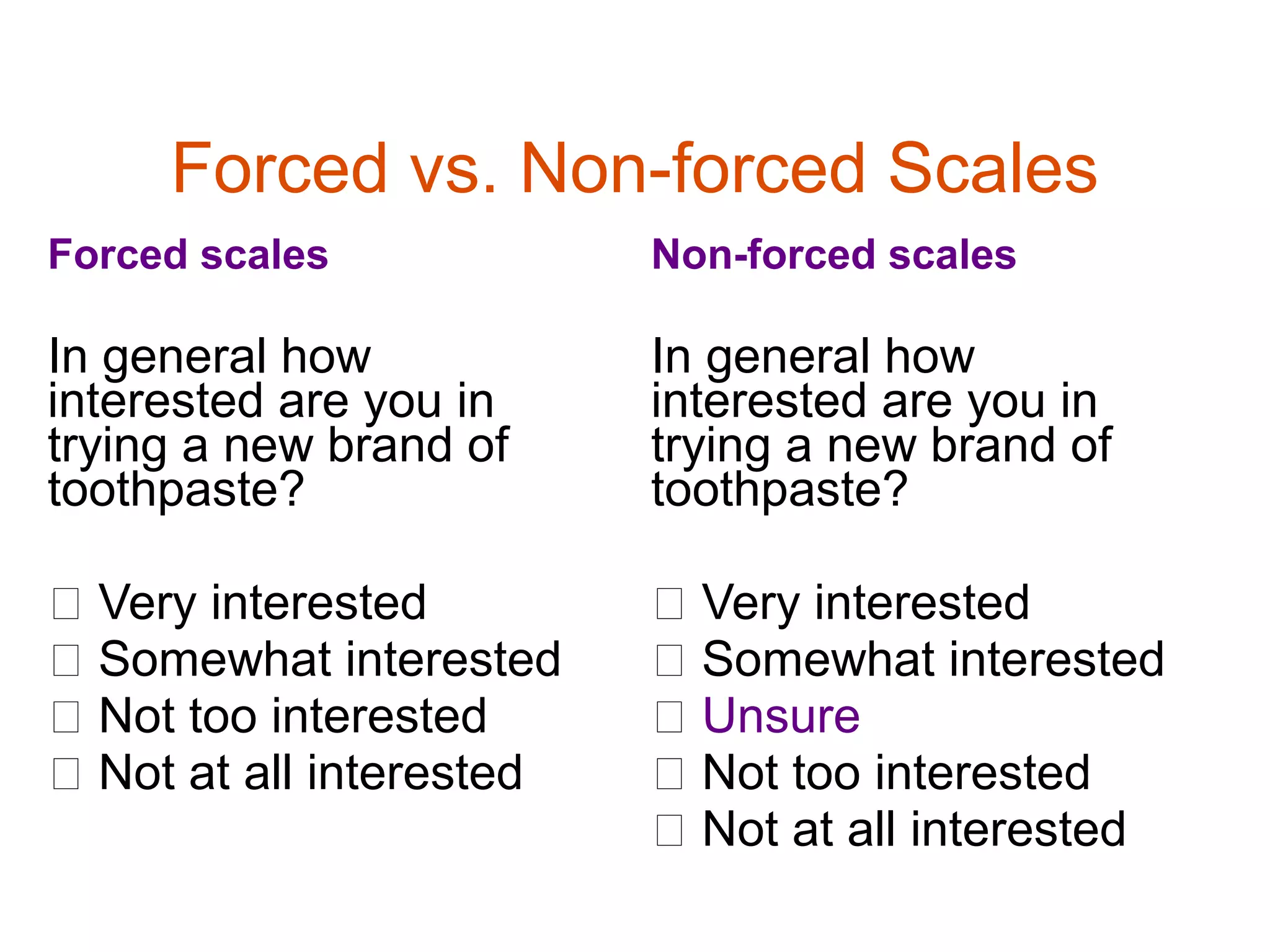 Forced vs. Non-forced Scales

Forced scales

In general how interested are you in trying a new brand of toothpaste?

☐ Very interested
☐ Somewhat interested
☐ Not too interested
☐ Not at all interested

Non-forced scales

In general how interested are you in trying a new brand of toothpaste?

☐ Very interested
☐ Somewhat interested
☐ Unsure
☐ Not too interested
☐ Not at all interested